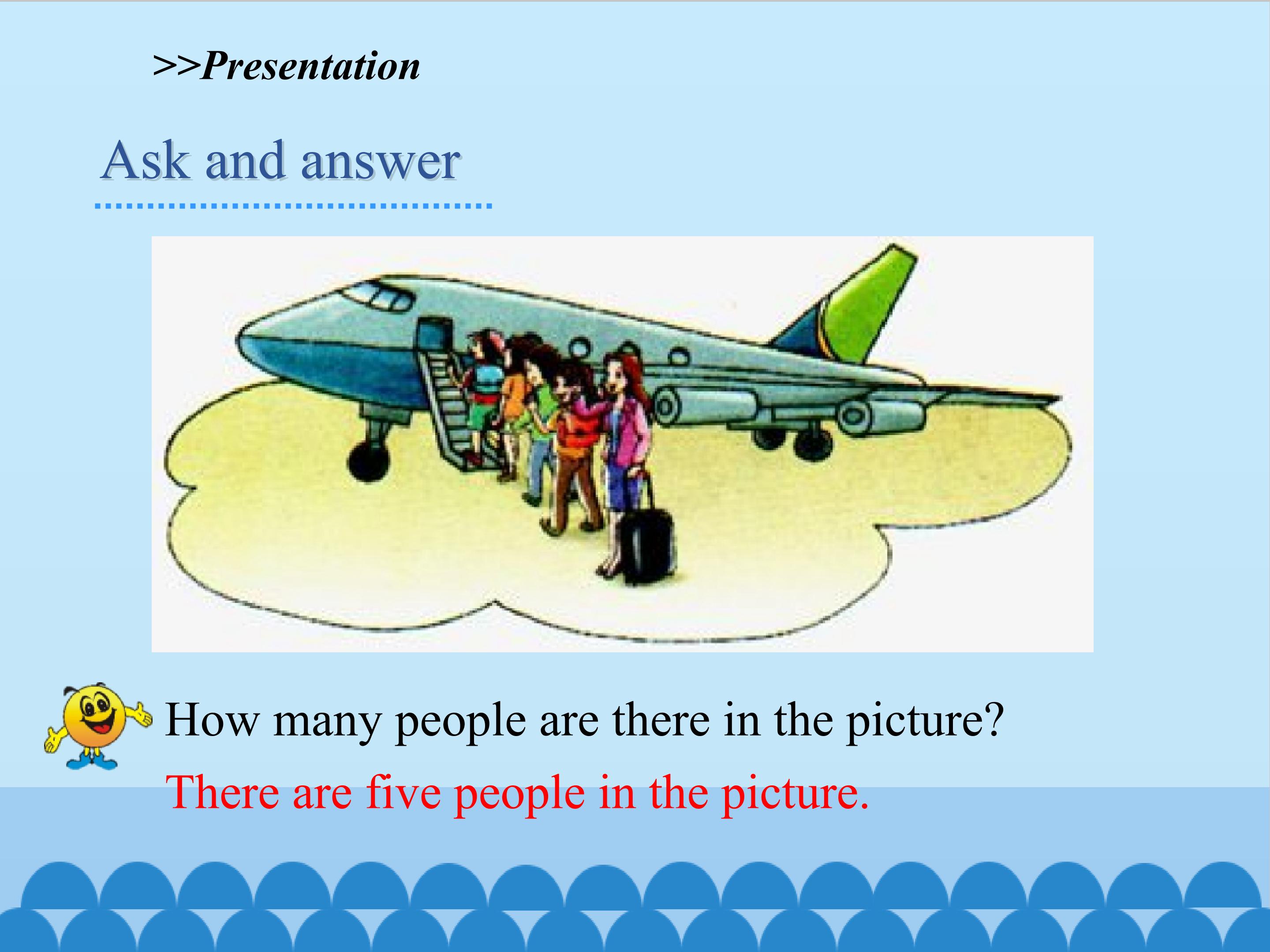 >>Presentation

Ask and answer

How many people are there in the picture?

There are five people in the picture.